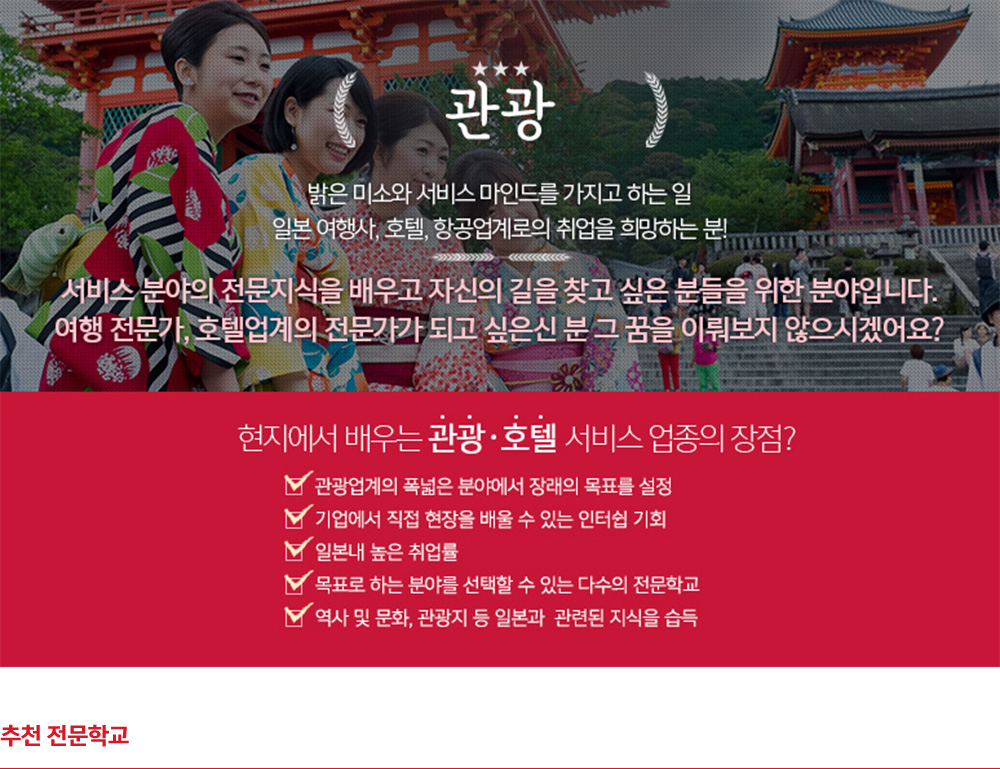 ★★★
관광

밝은 미소와 서비스 마인드를 가지고 하는 일
일본 여행사, 호텔, 항공업계로의 취업을 희망하는 분!

서비스 분야의 전문지식을 배우고 자신의 길을 찾고 싶은 분들을 위한 분야입니다.
여행 전문가, 호텔업계의 전문가가 되고 싶은신 분 그 꿈을 이뤄보지 않으시겠어요?

현지에서 배우는 관광·호텔 서비스 업종의 장점?

관광업계의 폭넓은 분야에서 장래의 목표를 설정
기업에서 직접 현장을 배울 수 있는 인터쉽 기회
일본내 높은 취업률
목표로 하는 분야를 선택할 수 있는 다수의 전문학교
역사 및 문화, 관광지 등 일본과 관련된 지식을 습득

추천 전문학교